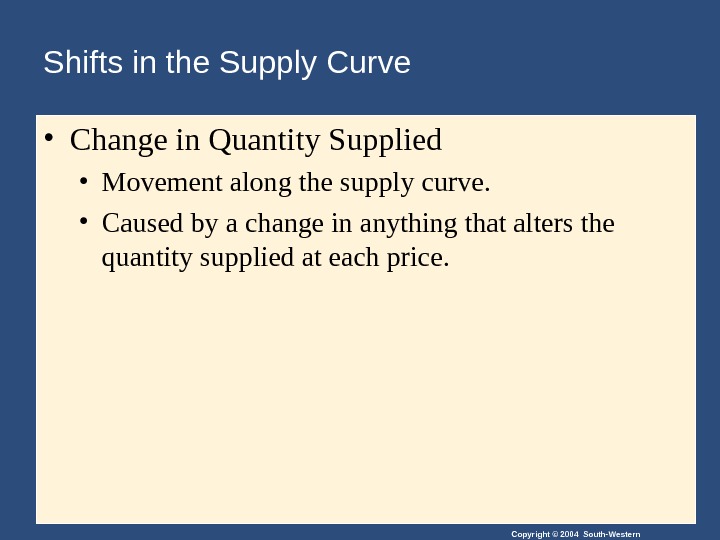 Shifts in the Supply Curve

• Change in Quantity Supplied

• Movement along the supply curve.

• Caused by a change in anything that alters the quantity supplied at each price.

Copyright © 2004 South-Western